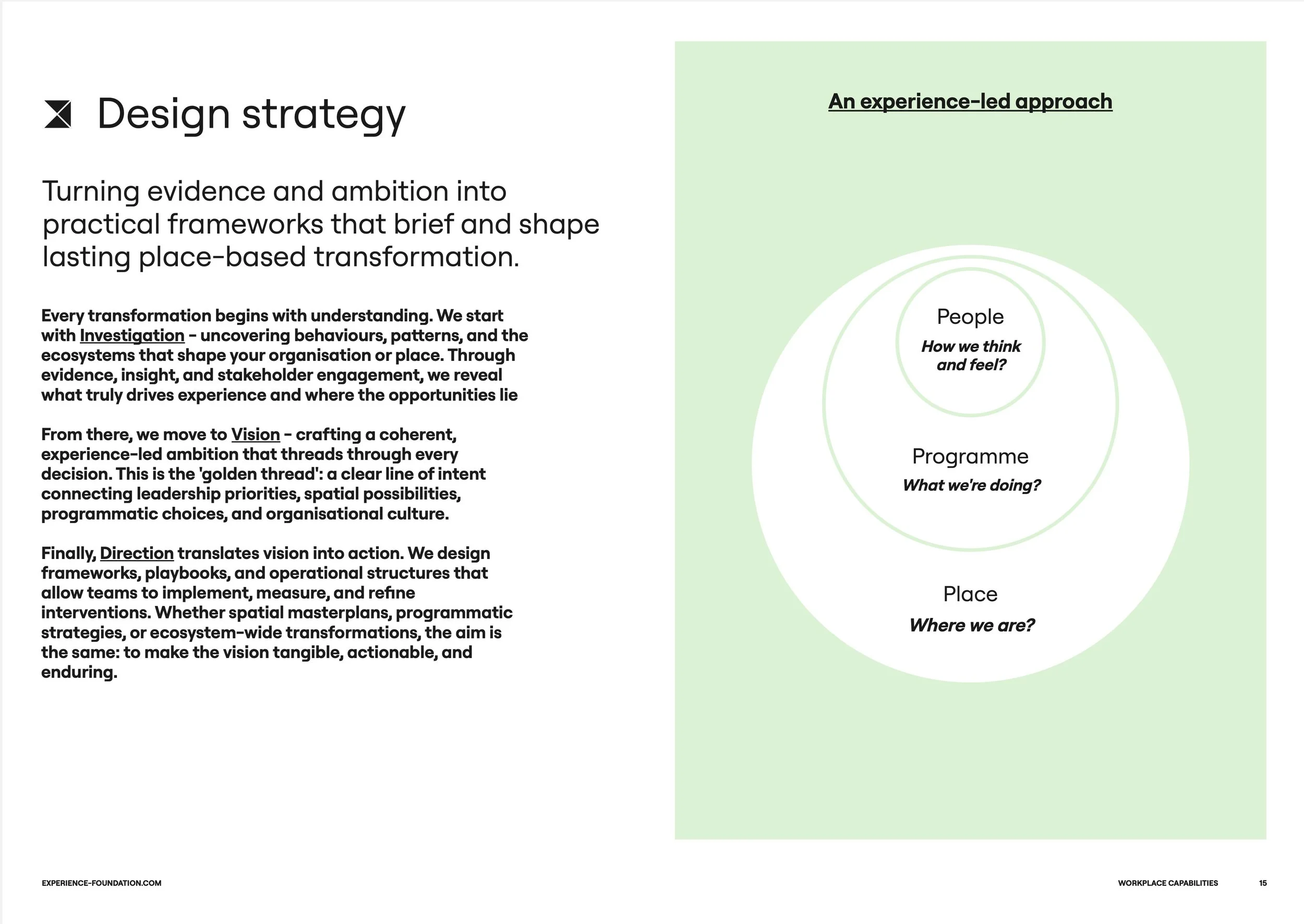 Design strategy

Turning evidence and ambition into practical frameworks that brief and shape lasting place-based transformation.

Every transformation begins with understanding. We start with Investigation - uncovering behaviours, patterns, and the ecosystems that shape your organisation or place. Through evidence, insight, and stakeholder engagement, we reveal what truly drives experience and where the opportunities lie

From there, we move to Vision - crafting a coherent, experience-led ambition that threads through every decision. This is the 'golden thread': a clear line of intent connecting leadership priorities, spatial possibilities, programmatic choices, and organisational culture.

Finally, Direction translates vision into action. We design frameworks, playbooks, and operational structures that allow teams to implement, measure, and refine interventions. Whether spatial masterplans, programmatic strategies, or ecosystem-wide transformations, the aim is the same: to make the vision tangible, actionable, and enduring.

An experience-led approach

People
How we think and feel?

Programme
What we're doing?

Place
Where we are?

EXPERIENCE-FOUNDATION.COM

WORKPLACE CAPABILITIES 15